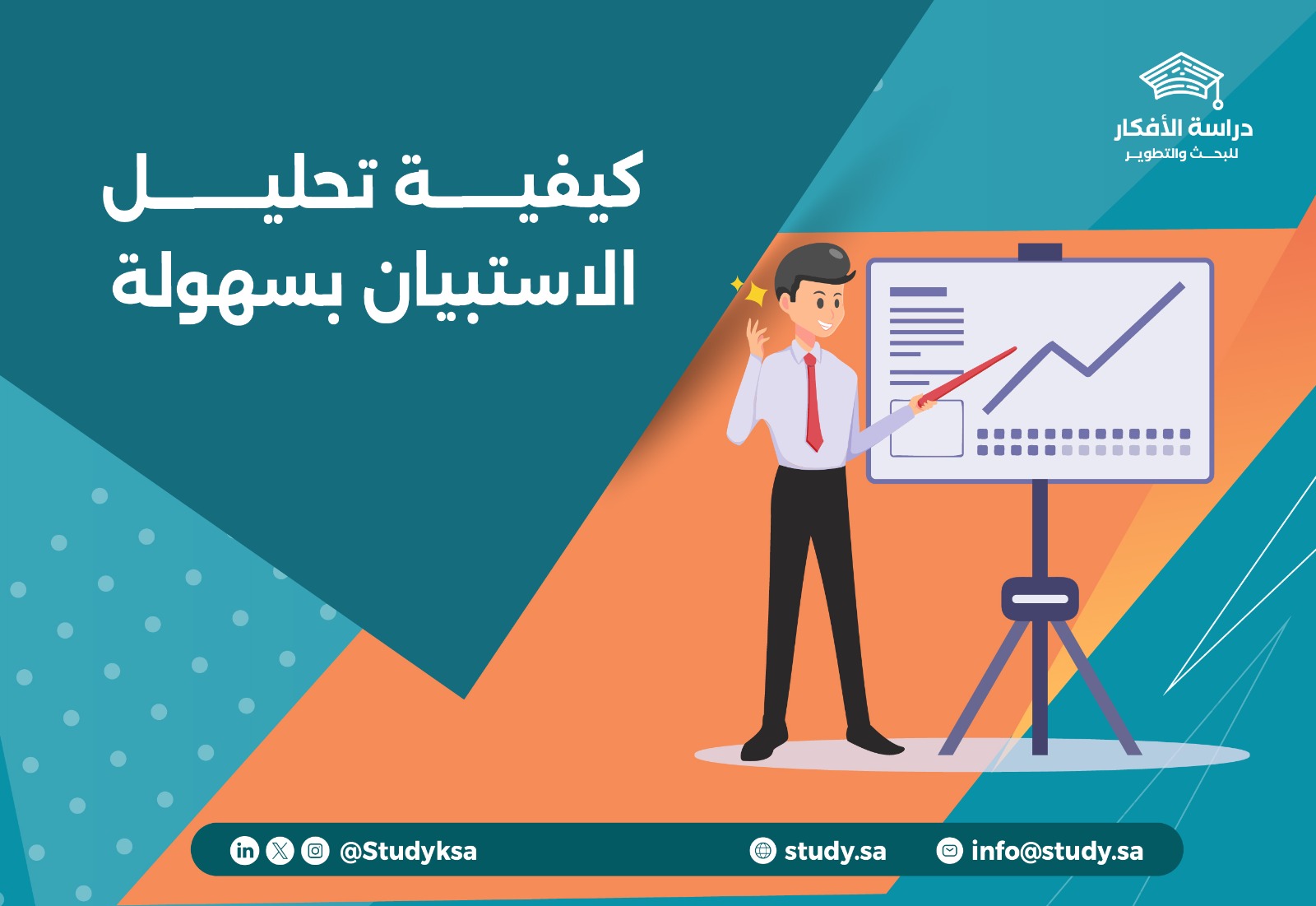 دراسة الأفكار
للبحث والتطوير

كيفية تحليل
الاستبيان بسهولة

@Studyksa
study.sa
info@study.sa